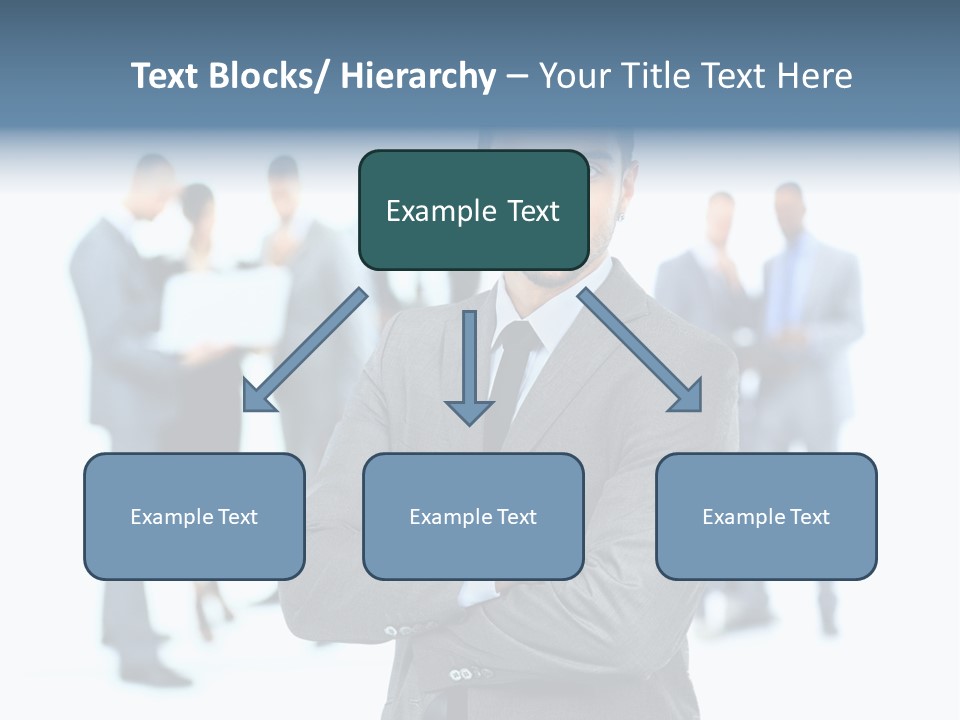 Text Blocks/ Hierarchy – Your Title Text Here

Example Text

Example Text

Example Text

Example Text